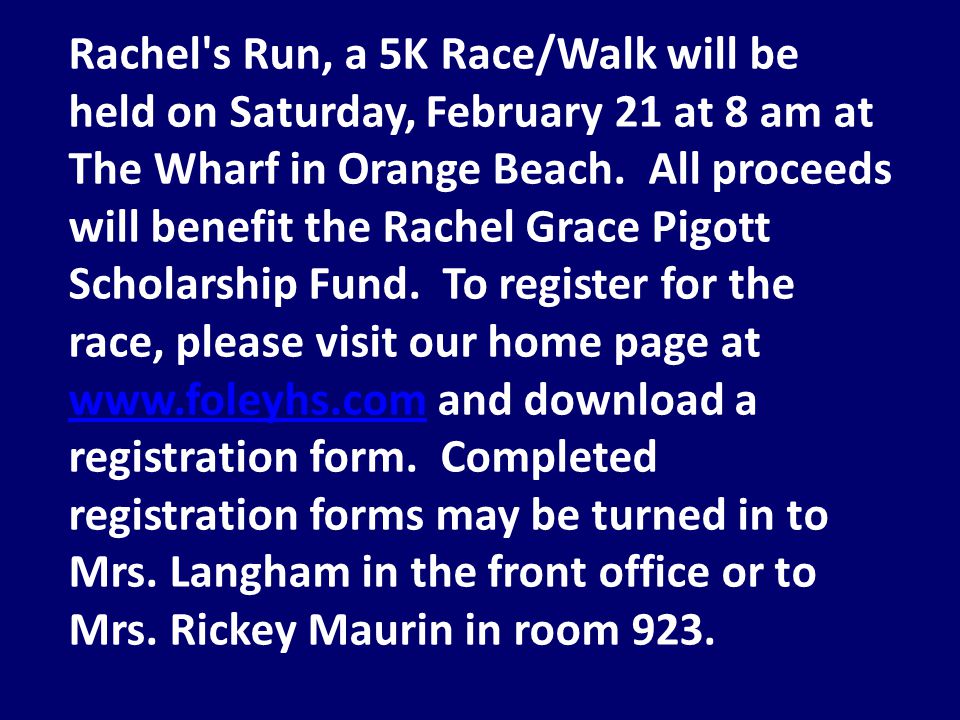 Rachel's Run, a 5K Race/Walk will be held on Saturday, February 21 at 8 am at The Wharf in Orange Beach. All proceeds will benefit the Rachel Grace Pigott Scholarship Fund. To register for the race, please visit our home page at www.foleyhs.com and download a registration form. Completed registration forms may be turned in to Mrs. Langham in the front office or to Mrs. Rickey Maurin in room 923.